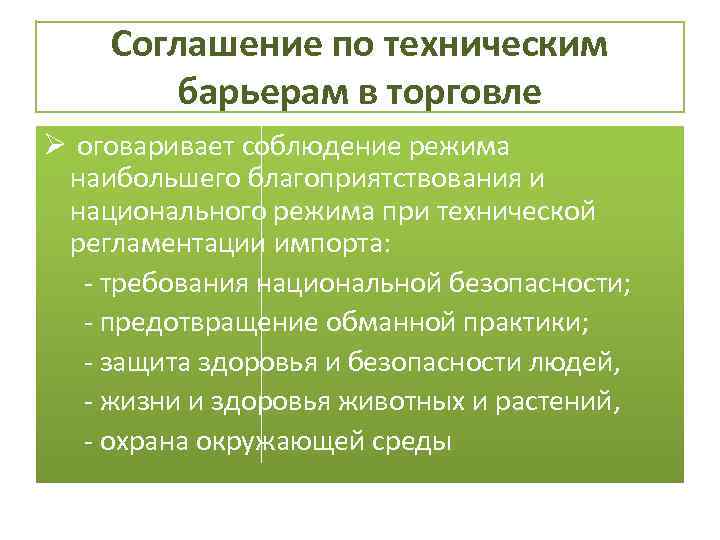 Соглашение по техническим барьерам в торговле

➢ оговаривает соблюдение режима наибольшего благоприятствования и национального режима при технической регламентации импорта:

- требования национальной безопасности;

- предотвращение обманной практики;

- защита здоровья и безопасности людей,

- жизни и здоровья животных и растений,

- охрана окружающей среды